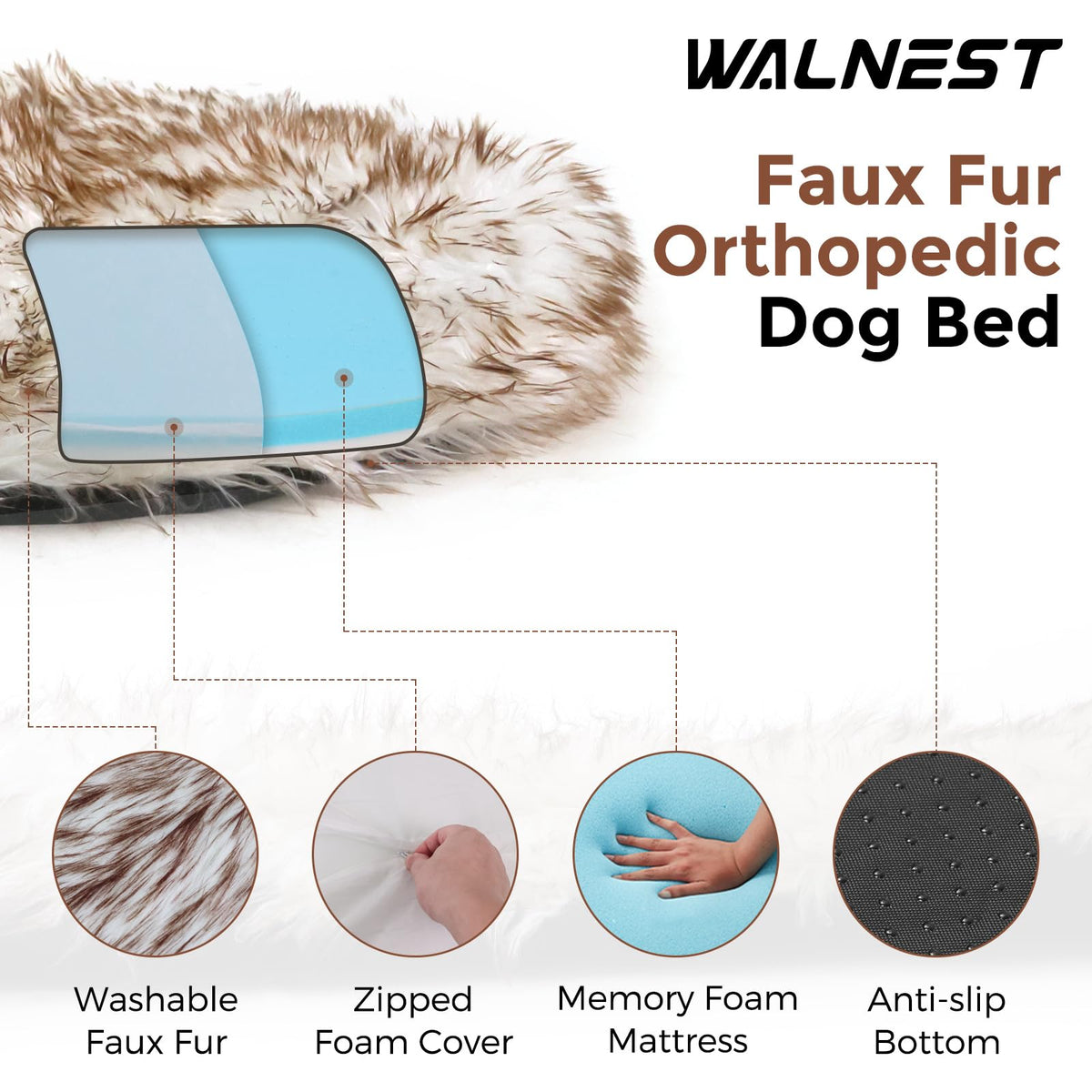 WALNEST

Faux Fur Orthopedic Dog Bed

Washable Faux Fur

Zipped Foam Cover

Memory Foam Mattress

Anti-slip Bottom